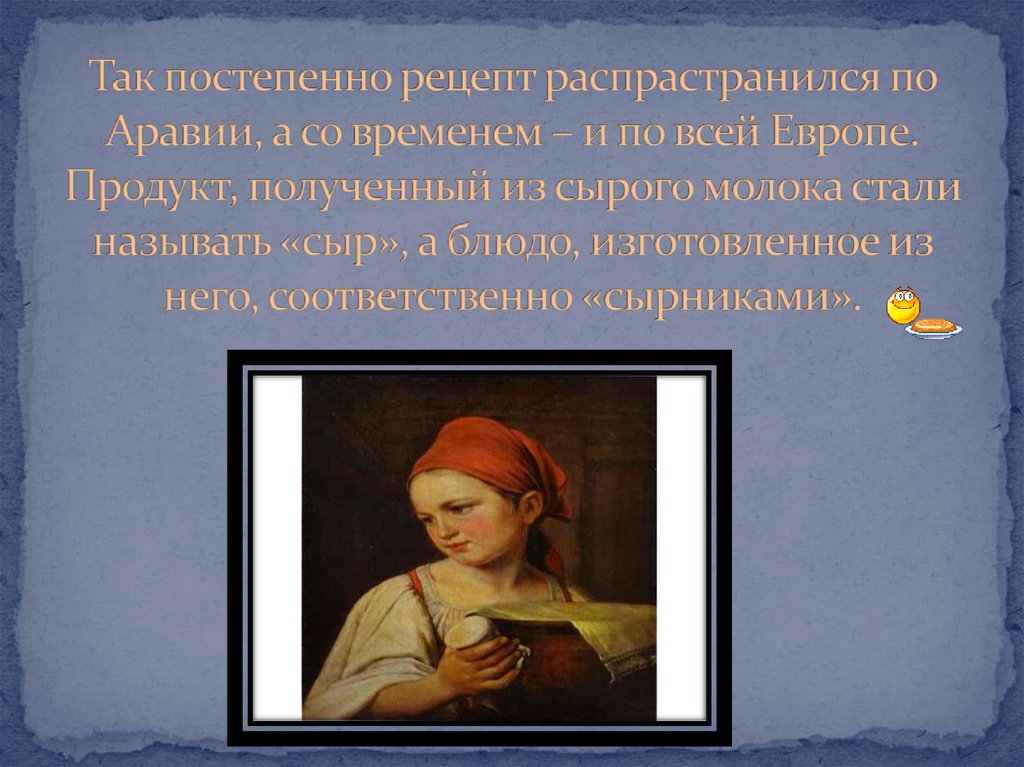 Так постепенно рецепт распрастранился по Аравии, а со временем – и по всей Европе. Продукт, полученный из сырого молока стали называть «сыр», а блюдо, изготовленное из него, соответственно «сырниками».